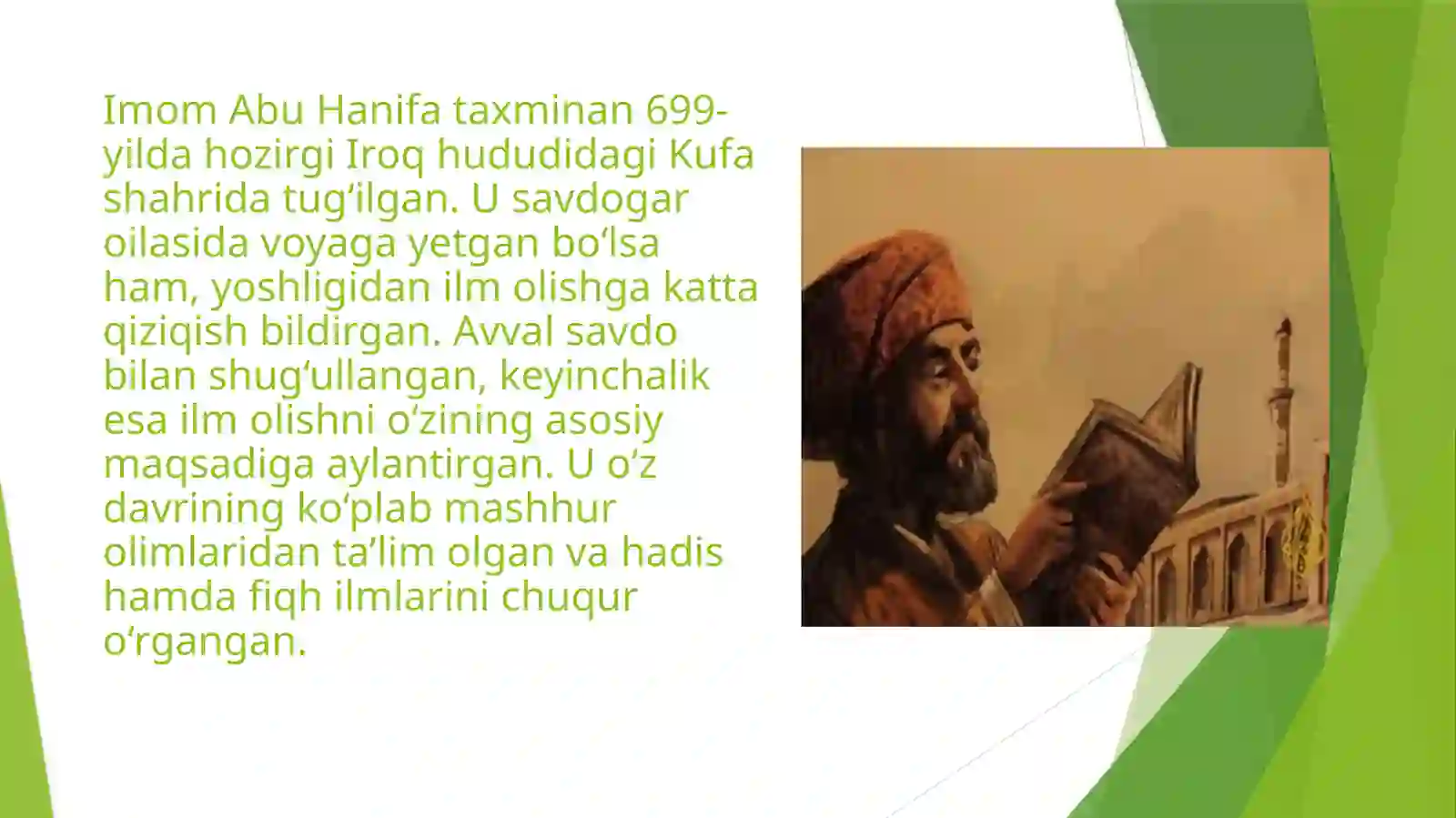 Imom Abu Hanifa taxminan 699-yilda hozirgi Iroq hududidagi Kufa shahrida tug‘ilgan. U savdogar oilasida voyaga yetgan bo‘lsa ham, yoshligidan ilm olishga katta qiziqish bildirgan. Avval savdo bilan shug‘ullangan, keyinchalik esa ilm olishni o‘zining asosiy maqsadiga aylantirgan. U o‘z davrining ko‘plab mashhur olimlaridan ta’lim olgan va hadis hamda fiqh ilmlarini chuqur o‘rgangan.